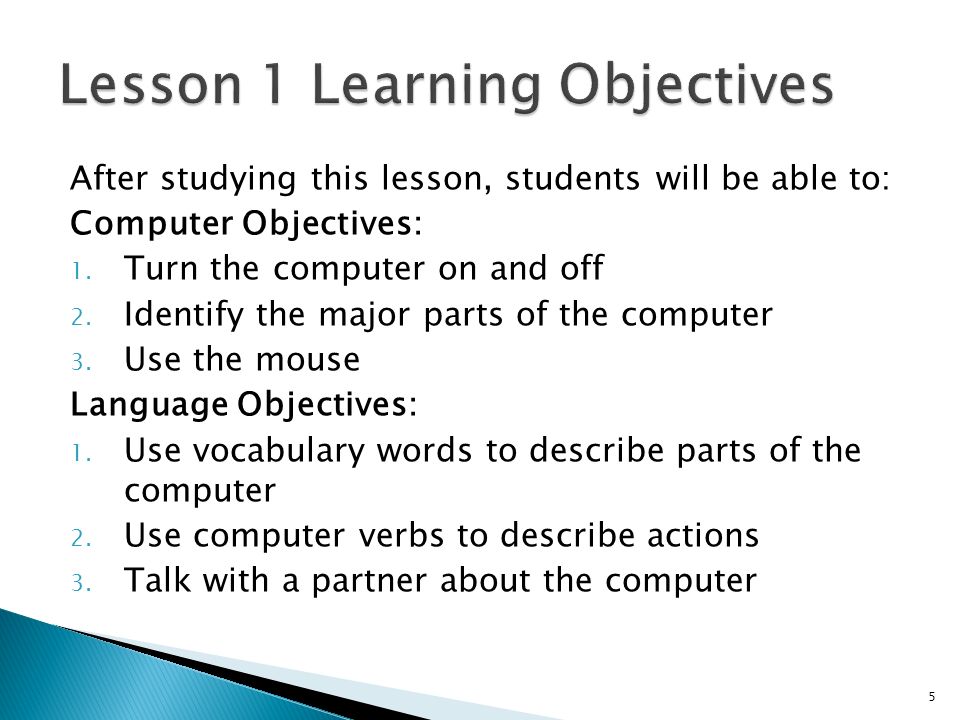 Lesson 1 Learning Objectives

After studying this lesson, students will be able to:
Computer Objectives:
1. Turn the computer on and off
2. Identify the major parts of the computer
3. Use the mouse
Language Objectives:
1. Use vocabulary words to describe parts of the computer
2. Use computer verbs to describe actions
3. Talk with a partner about the computer

5